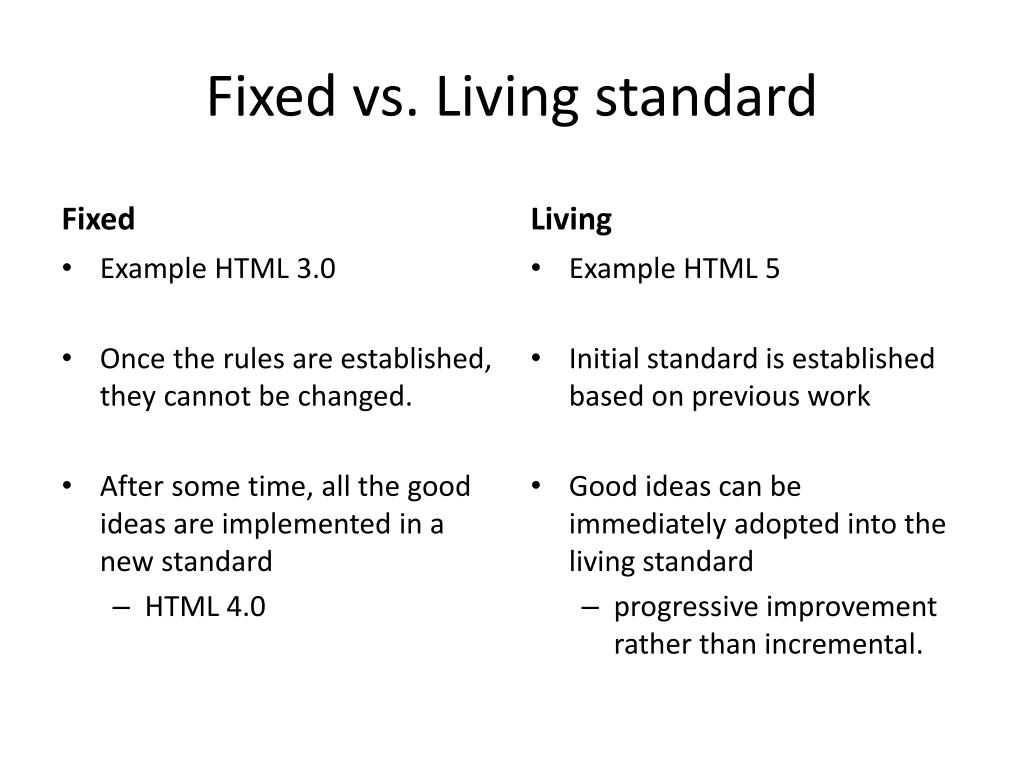 Fixed vs. Living standard

Fixed

• Example HTML 3.0

• Once the rules are established, they cannot be changed.

• After some time, all the good ideas are implemented in a new standard
– HTML 4.0

Living

• Example HTML 5

• Initial standard is established based on previous work

• Good ideas can be immediately adopted into the living standard
– progressive improvement rather than incremental.